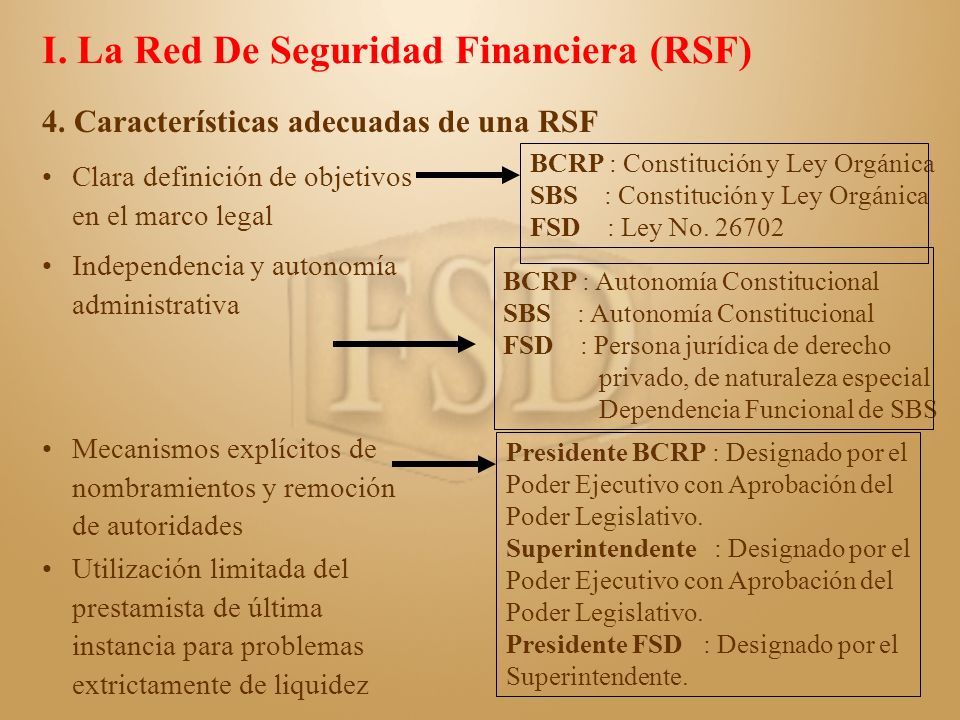 I. La Red De Seguridad Financiera (RSF)

4. Características adecuadas de una RSF

• Clara definición de objetivos en el marco legal

BCRP : Constitución y Ley Orgánica
SBS : Constitución y Ley Orgánica
FSD : Ley No. 26702

• Independencia y autonomía administrativa

BCRP : Autonomía Constitucional
SBS : Autonomía Constitucional
FSD : Persona jurídica de derecho privado, de naturaleza especial Dependencia Funcional de SBS

• Mecanismos explícitos de nombramientos y remoción de autoridades

Presidente BCRP : Designado por el Poder Ejecutivo con Aprobación del Poder Legislativo.
Superintendente : Designado por el Poder Ejecutivo con Aprobación del Poder Legislativo.
Presidente FSD : Designado por el Superintendente.

• Utilización limitada del prestamista de última instancia para problemas extrictamente de liquidez

FSD